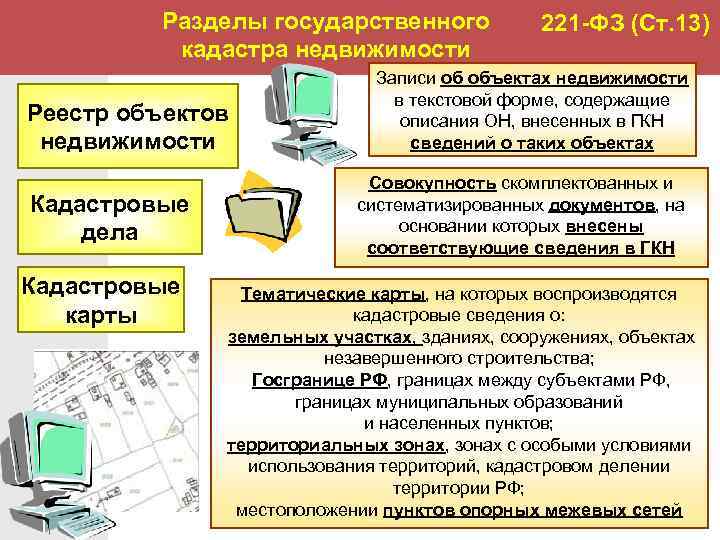 Разделы государственного кадастра недвижимости

221-ФЗ (Ст.13)

Реестр объектов недвижимости

Записи об объектах недвижимости в текстовой форме, содержащие описания ОН, внесенных в ГКН сведений о таких объектах

Кадастровые дела

Совокупность скомплектованных и систематизированных документов, на основании которых внесены соответствующие сведения в ГКН

Кадастровые карты

Тематические карты, на которых воспроизводятся кадастровые сведения о:
земельных участках, зданиях, сооружениях, объектах незавершенного строительства;
Госгранице РФ, границах между субъектами РФ, границах муниципальных образований и населенных пунктов;
территориальных зонах, зонах с особыми условиями использования территорий, кадастровом делении территории РФ;
местоположении пунктов опорных межевых сетей